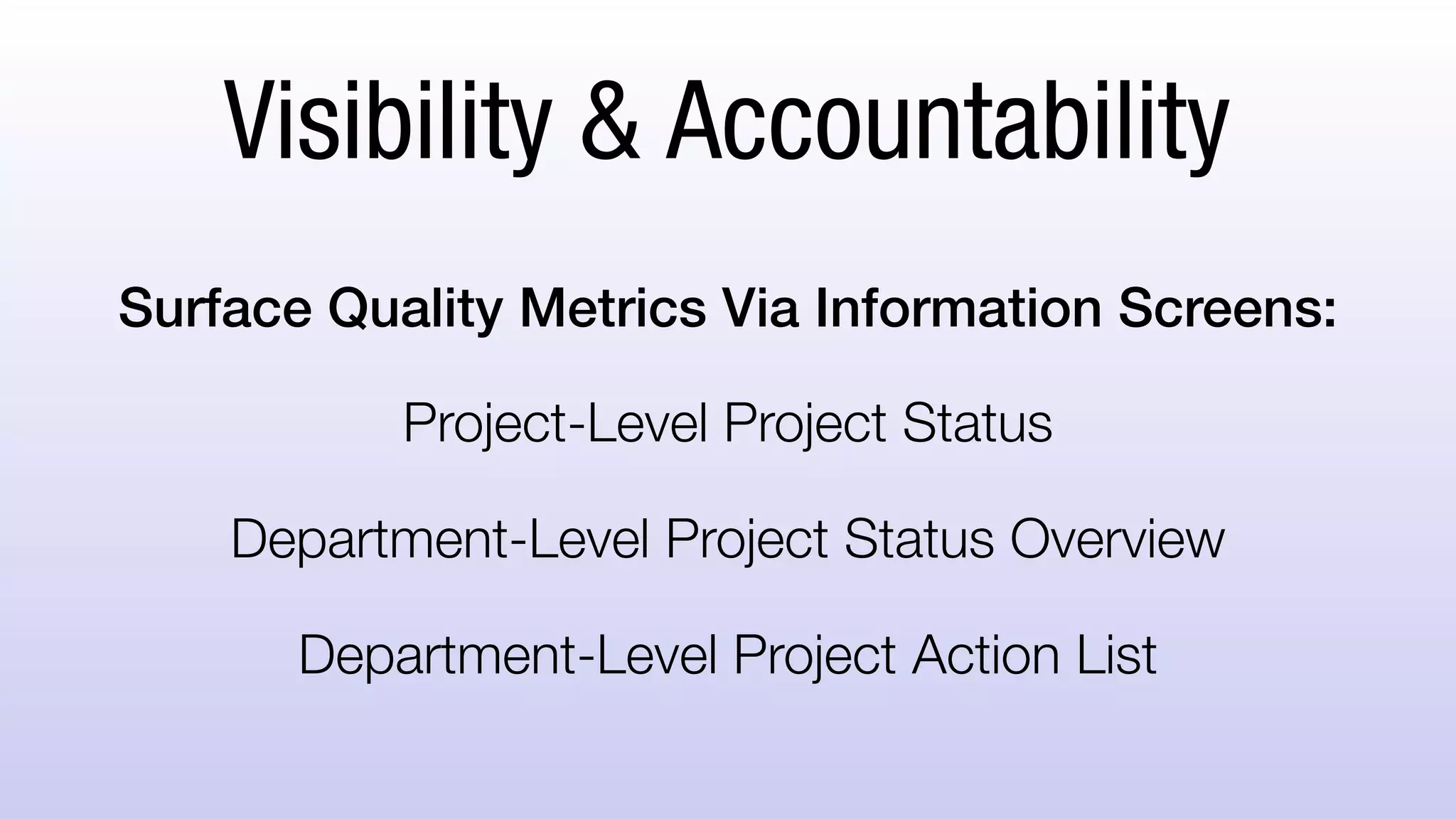 Visibility & Accountability

Surface Quality Metrics Via Information Screens:

Project-Level Project Status

Department-Level Project Status Overview

Department-Level Project Action List